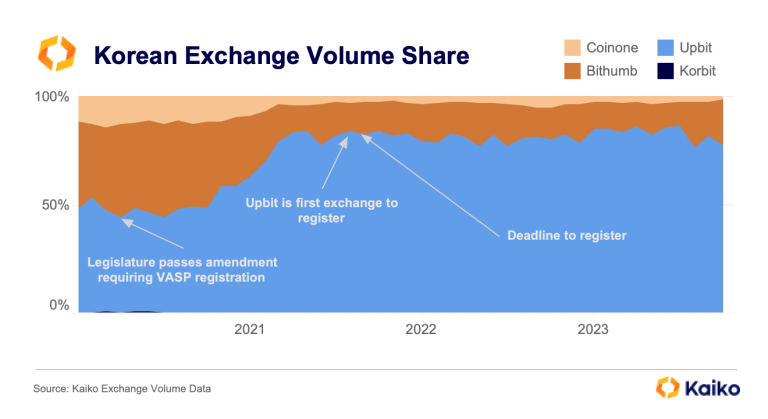 Korean Exchange Volume Share

Coinone
Upbit
Bithumb
Korbit

100%
50%
0%

Upbit is first exchange to register

Deadline to register

Legislature passes amendment requiring VASP registration

2021
2022
2023

Source: Kaiko Exchange Volume Data

Kaiko